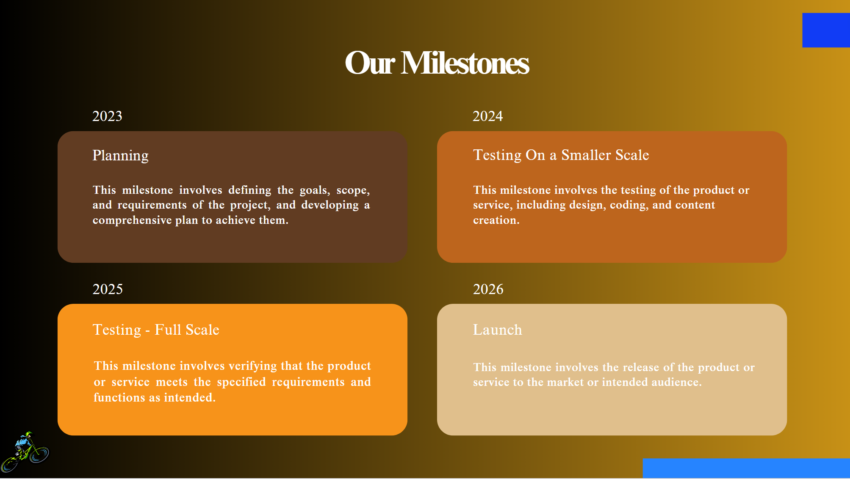 Our Milestones

2023

Planning

This milestone involves defining the goals, scope, and requirements of the project, and developing a comprehensive plan to achieve them.

2024

Testing On a Smaller Scale

This milestone involves the testing of the product or service, including design, coding, and content creation.

2025

Testing - Full Scale

This milestone involves verifying that the product or service meets the specified requirements and functions as intended.

2026

Launch

This milestone involves the release of the product or service to the market or intended audience.